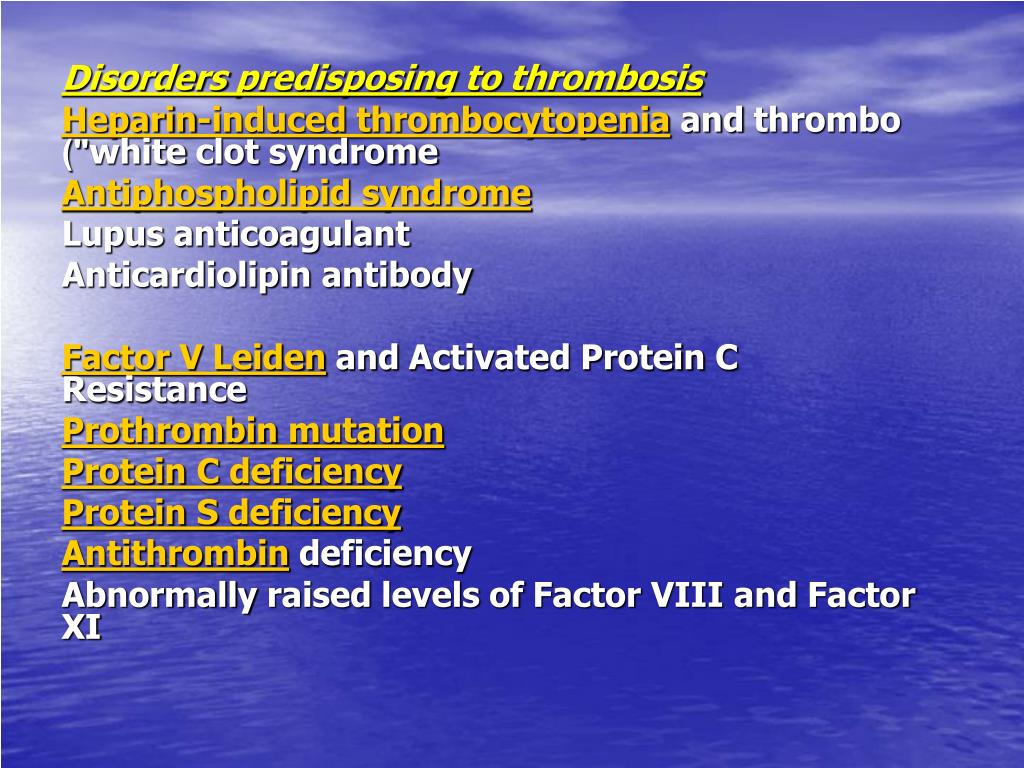 Disorders predisposing to thrombosis

Heparin-induced thrombocytopenia and thrombo ("white clot syndrome

Antiphospholipid syndrome

Lupus anticoagulant

Anticardiolipin antibody

Factor V Leiden and Activated Protein C Resistance

Prothrombin mutation

Protein C deficiency

Protein S deficiency

Antithrombin deficiency

Abnormally raised levels of Factor VIII and Factor XI